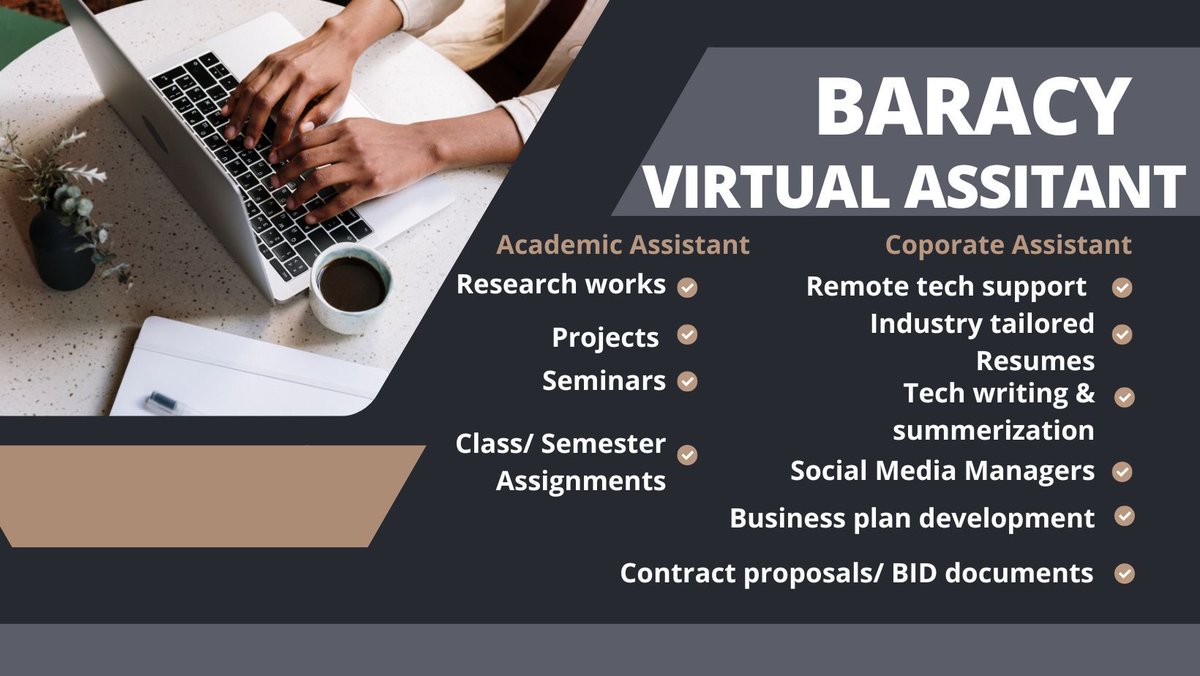 BARACY
VIRTUAL ASSITANT

Academic Assistant
Research works
Projects
Seminars
Class/ Semester Assignments

Coporate Assistant
Remote tech support
Industry tailored Resumes
Tech writing & summerization
Social Media Managers
Business plan development
Contract proposals/ BID documents